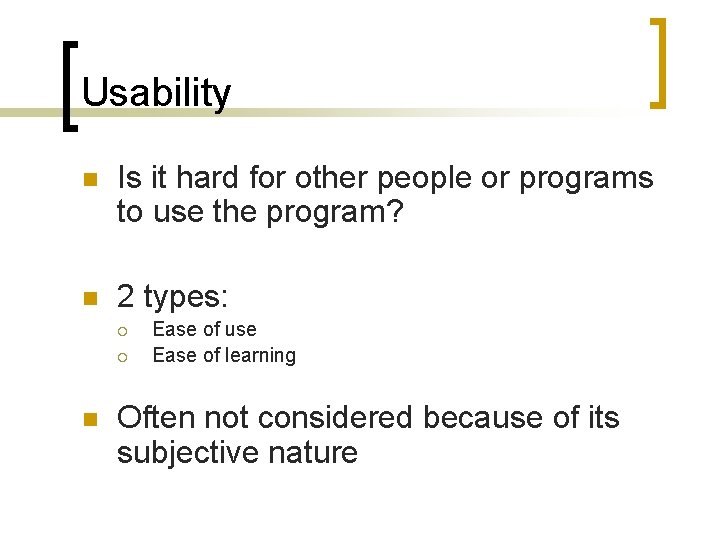 Usability

Is it hard for other people or programs to use the program?

2 types:
Ease of use
Ease of learning

Often not considered because of its subjective nature